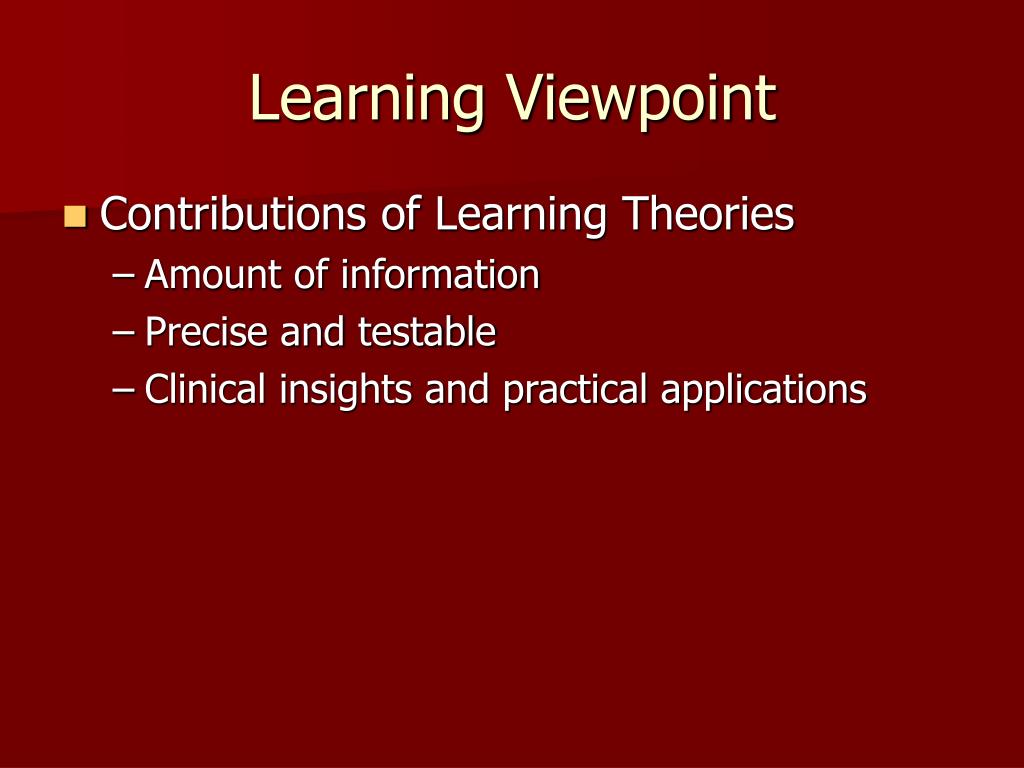 Learning Viewpoint

Contributions of Learning Theories
– Amount of information
– Precise and testable
– Clinical insights and practical applications